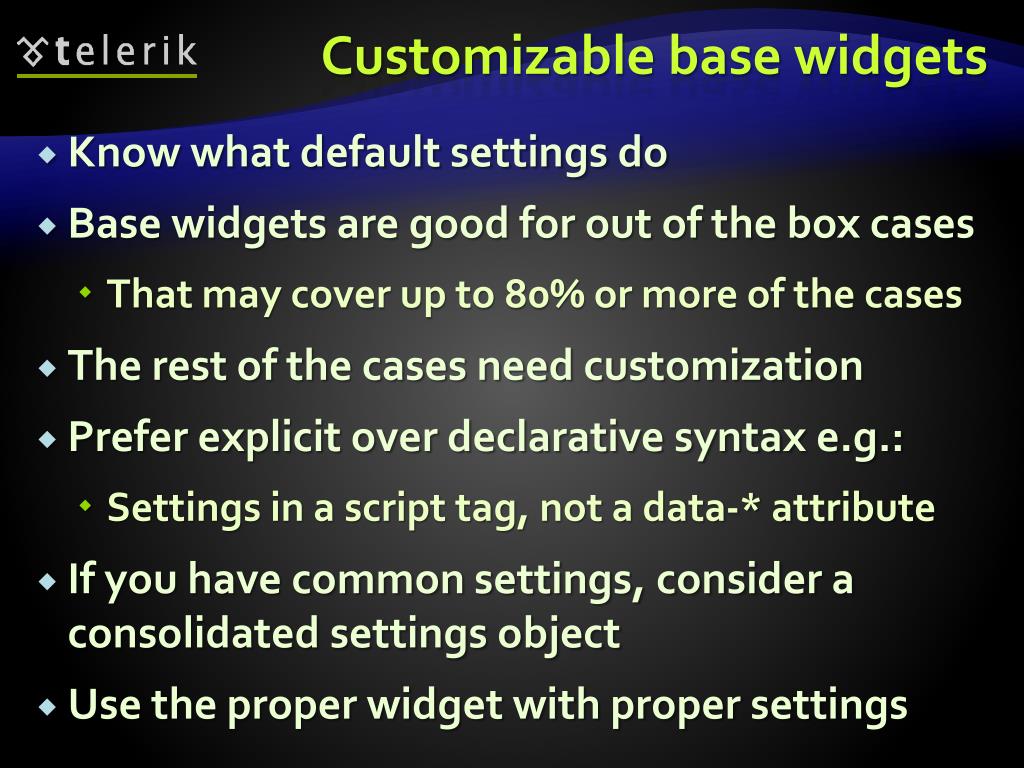 telerik

Customizable base widgets

Know what default settings do

Base widgets are good for out of the box cases

That may cover up to 80% or more of the cases

The rest of the cases need customization

Prefer explicit over declarative syntax e.g.:

Settings in a script tag, not a data-* attribute

If you have common settings, consider a consolidated settings object

Use the proper widget with proper settings